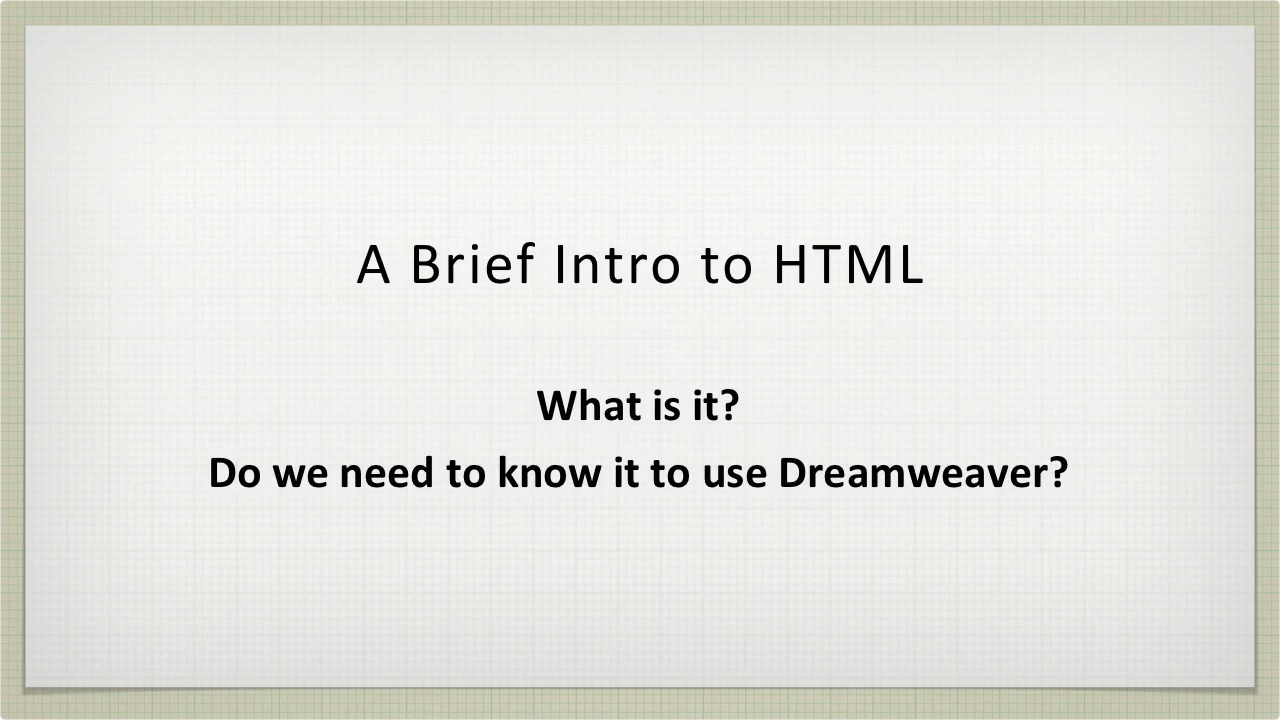 A Brief Intro to HTML

What is it?

Do we need to know it to use Dreamweaver?